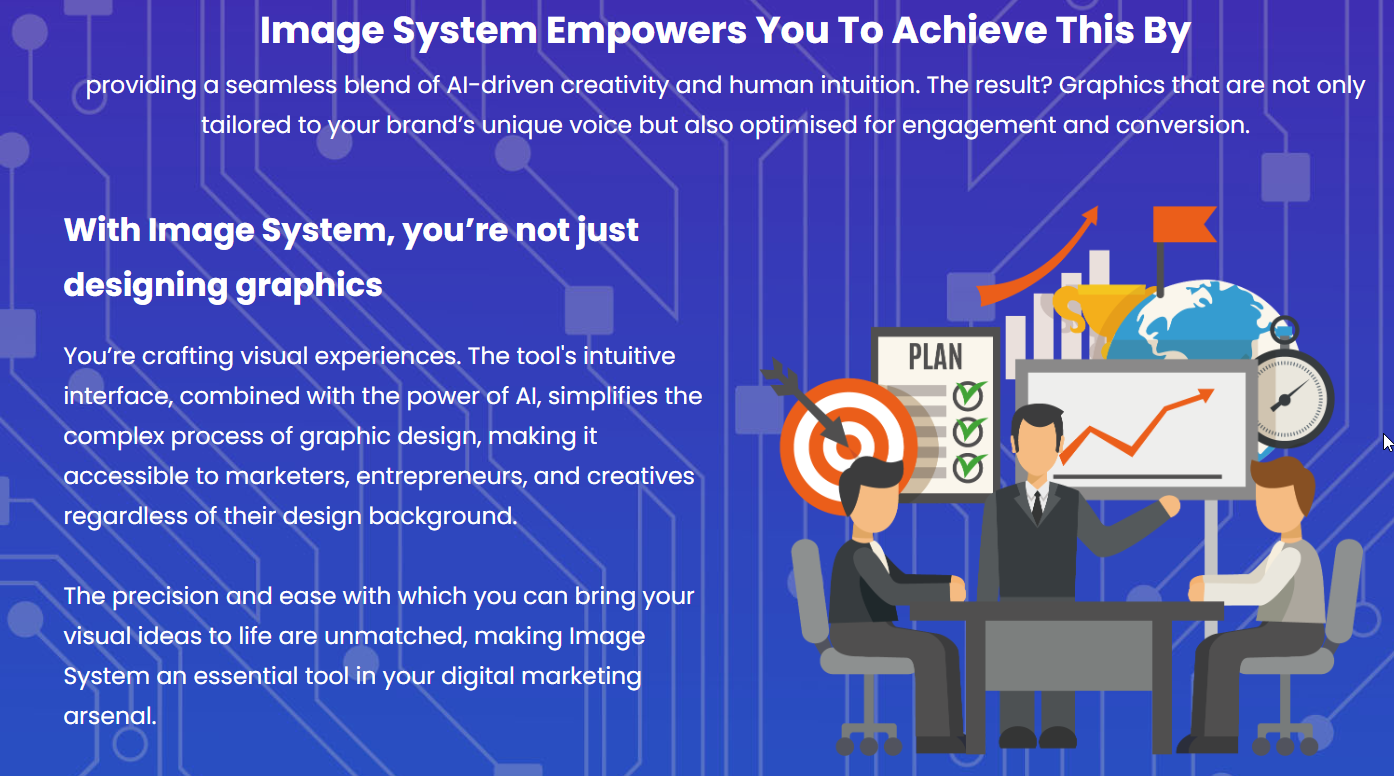 Image System Empowers You To Achieve This By

providing a seamless blend of AI-driven creativity and human intuition. The result? Graphics that are not only tailored to your brand’s unique voice but also optimised for engagement and conversion.

With Image System, you’re not just designing graphics

You’re crafting visual experiences. The tool's intuitive interface, combined with the power of AI, simplifies the complex process of graphic design, making it accessible to marketers, entrepreneurs, and creatives regardless of their design background.

The precision and ease with which you can bring your visual ideas to life are unmatched, making Image System an essential tool in your digital marketing arsenal.

PLAN